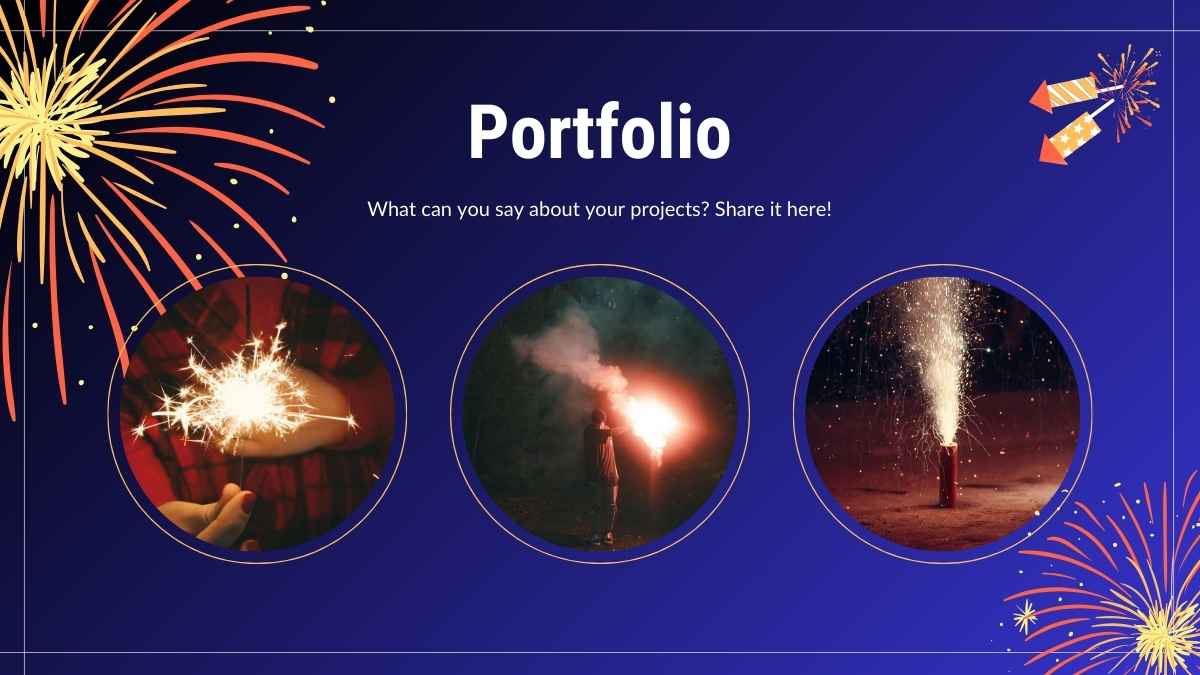 Portfolio

What can you say about your projects? Share it here!